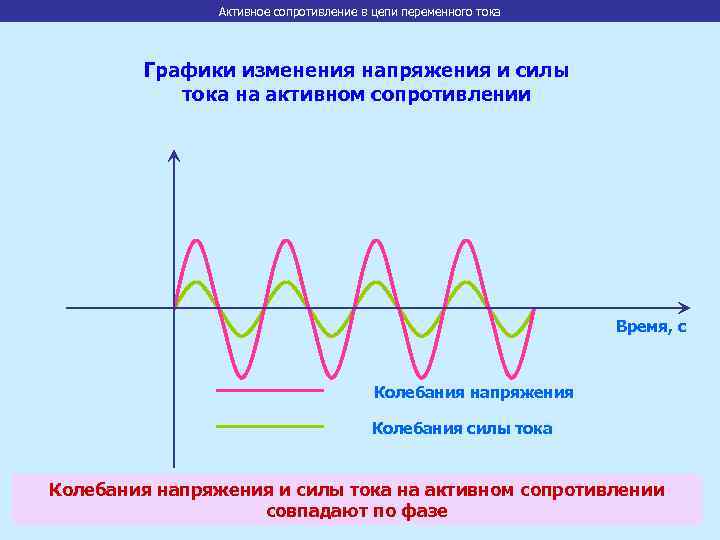 Активное сопротивление в цепи переменного тока

Графики изменения напряжения и силы тока на активном сопротивлении

Время, с

Колебания напряжения

Колебания силы тока

Колебания напряжения и силы тока на активном сопротивлении совпадают по фазе